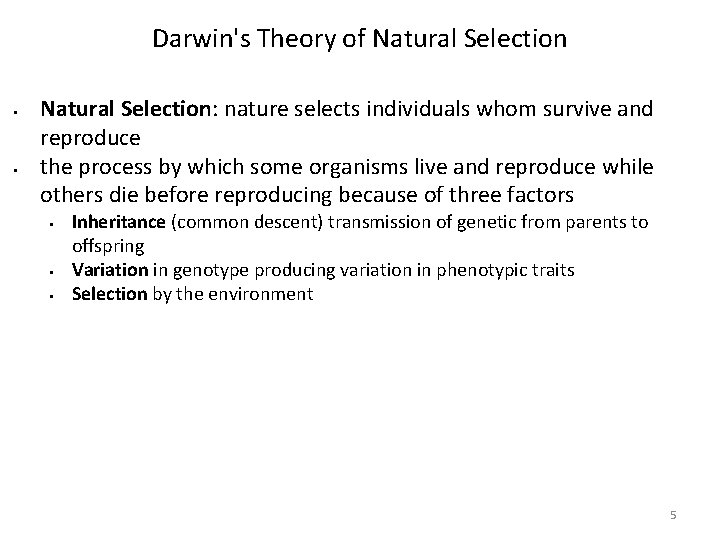 Darwin's Theory of Natural Selection

- Natural Selection: nature selects individuals whom survive and reproduce
- the process by which some organisms live and reproduce while others die before reproducing because of three factors
  - Inheritance (common descent) transmission of genetic from parents to offspring
  - Variation in genotype producing variation in phenotypic traits
  - Selection by the environment

5